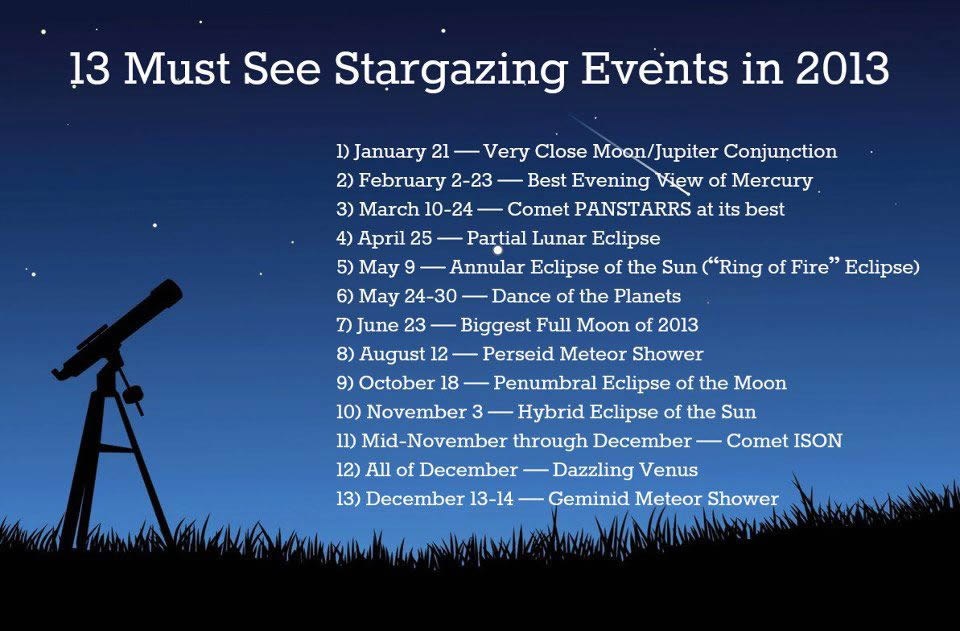 13 Must See Stargazing Events in 2013

1) January 21 — Very Close Moon/Jupiter Conjunction
2) February 2-23 — Best Evening View of Mercury
3) March 10-24 — Comet PANSTARRS at its best
4) April 25 — Partial Lunar Eclipse
5) May 9 — Annular Eclipse of the Sun ("Ring of Fire" Eclipse)
6) May 24-30 — Dance of the Planets
7) June 23 — Biggest Full Moon of 2013
8) August 12 — Perseid Meteor Shower
9) October 18 — Penumbral Eclipse of the Moon
10) November 3 — Hybrid Eclipse of the Sun
11) Mid-November through December — Comet ISON
12) All of December — Dazzling Venus
13) December 13-14 — Geminid Meteor Shower